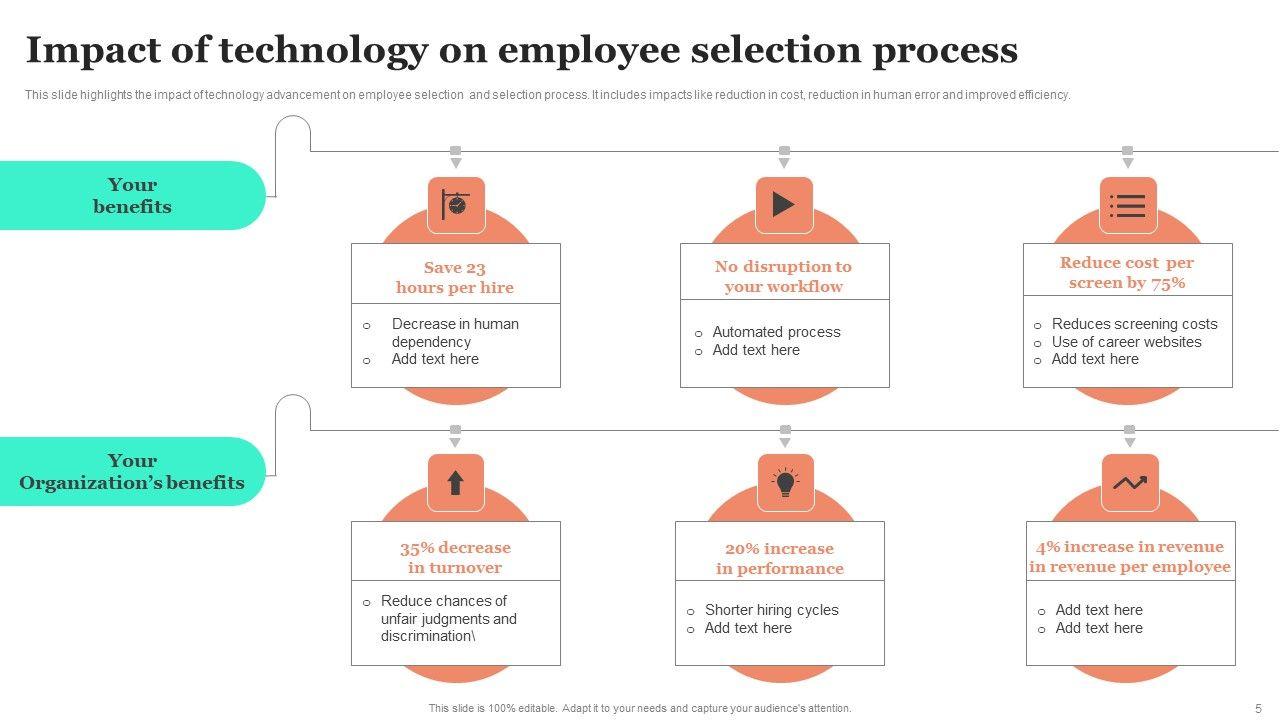 Impact of technology on employee selection process

This slide highlights the impact of technology advancement on employee selection and selection process. It includes impacts like reduction in cost, reduction in human error and improved efficiency.

Your benefits

Save 23 hours per hire

- Decrease in human dependency
- Add text here

No disruption to your workflow

- Automated process
- Add text here

Reduce cost per screen by 75%

- Reduces screening costs
- Use of career websites
- Add text here

Your Organization's benefits

35% decrease in turnover

- Reduce chances of unfair judgments and discrimination\

20% increase in performance

- Shorter hiring cycles
- Add text here

4% increase in revenue in revenue per employee

- Add text here
- Add text here

This slide is 100% editable. Adapt it to your needs and capture your audience's attention.

5